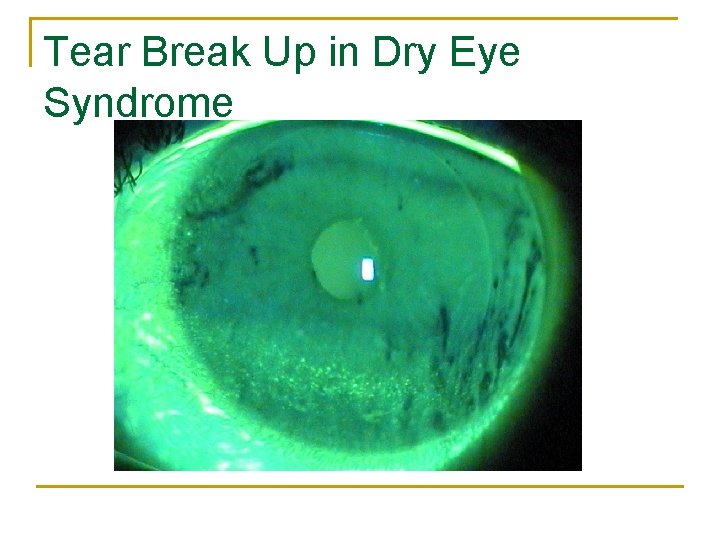 Tear Break Up in Dry Eye Syndrome